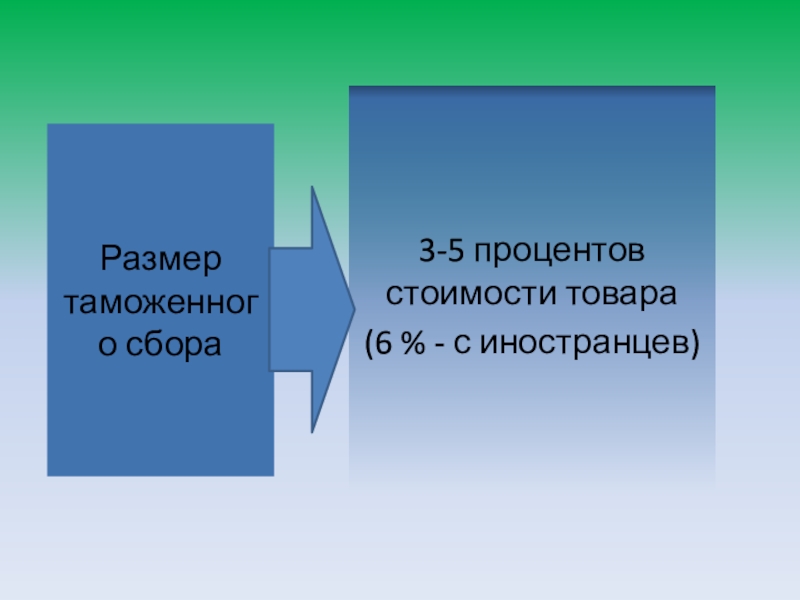 Размер таможенного сбора

3-5 процентов стоимости товара
(6 % - с иностранцев)